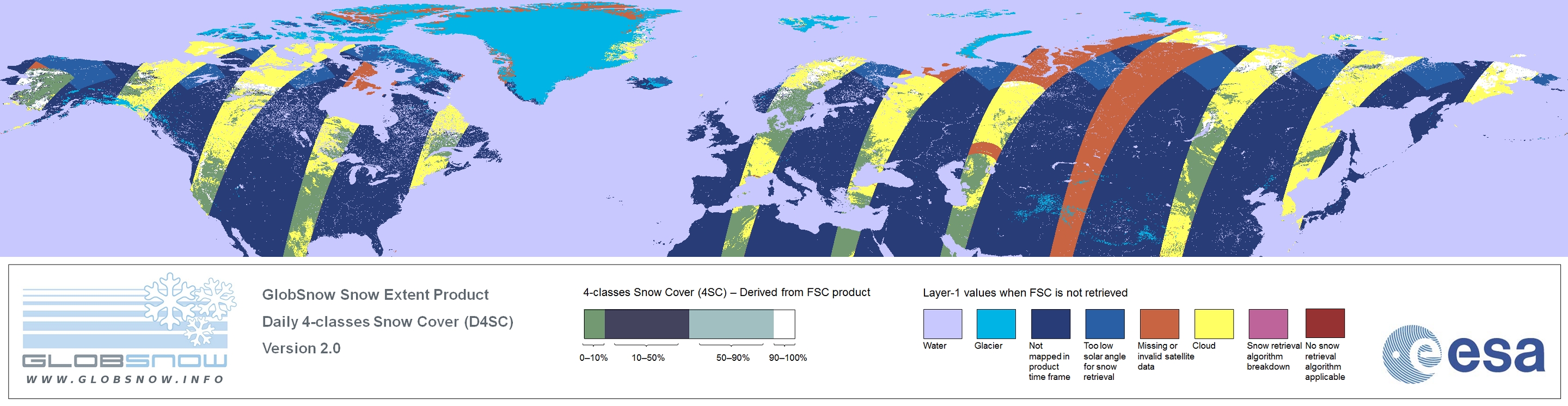 GLOBSNOW
WWW.GLOBSNOW.INFO

GlobSnow Snow Extent Product
Daily 4-classes Snow Cover (D4SC)
Version 2.0

4-classes Snow Cover (4SC) – Derived from FSC product

0–10%
10–50%
50–90%
90–100%

Layer-1 values when FSC is not retrieved

Water
Glacier
Not mapped in product time frame
Too low solar angle for snow retrieval
Missing or invalid satellite data
Cloud
Snow retrieval algorithm breakdown
No snow retrieval algorithm applicable

esa